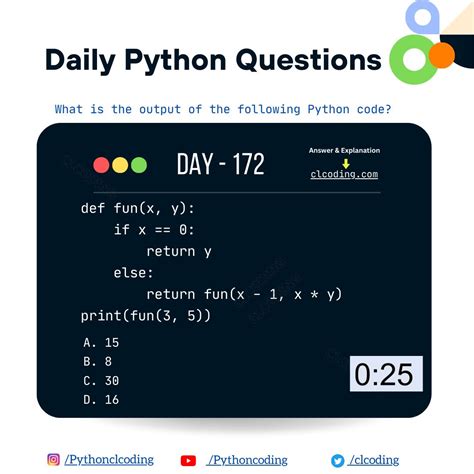 Daily Python Questions

What is the output of the following Python code?

DAY - 172

Answer & Explanation
clcoding.com

def fun(x, y):
    if x == 0:
        return y
    else:
        return fun(x - 1, x * y)
print(fun(3, 5))

A. 15
B. 8
C. 30
D. 16

0:25

/Pythonclcoding /Pythoncoding /clcoding